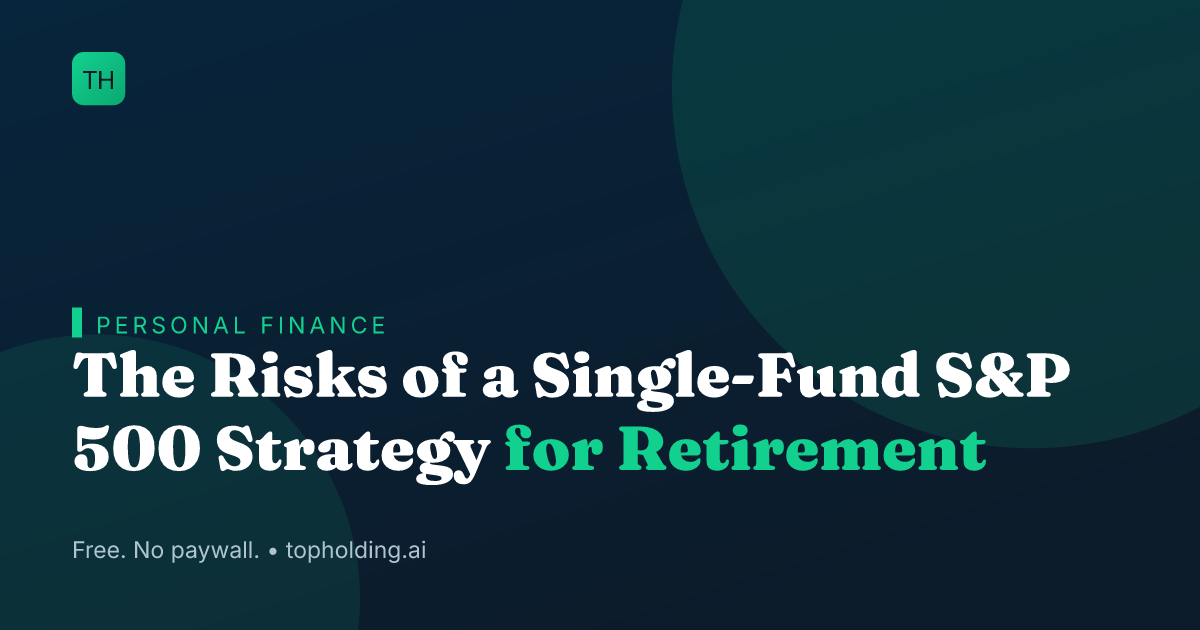 TH

PERSONAL FINANCE

The Risks of a Single-Fund S&P 500 Strategy for Retirement

Free. No paywall. • topholding.ai